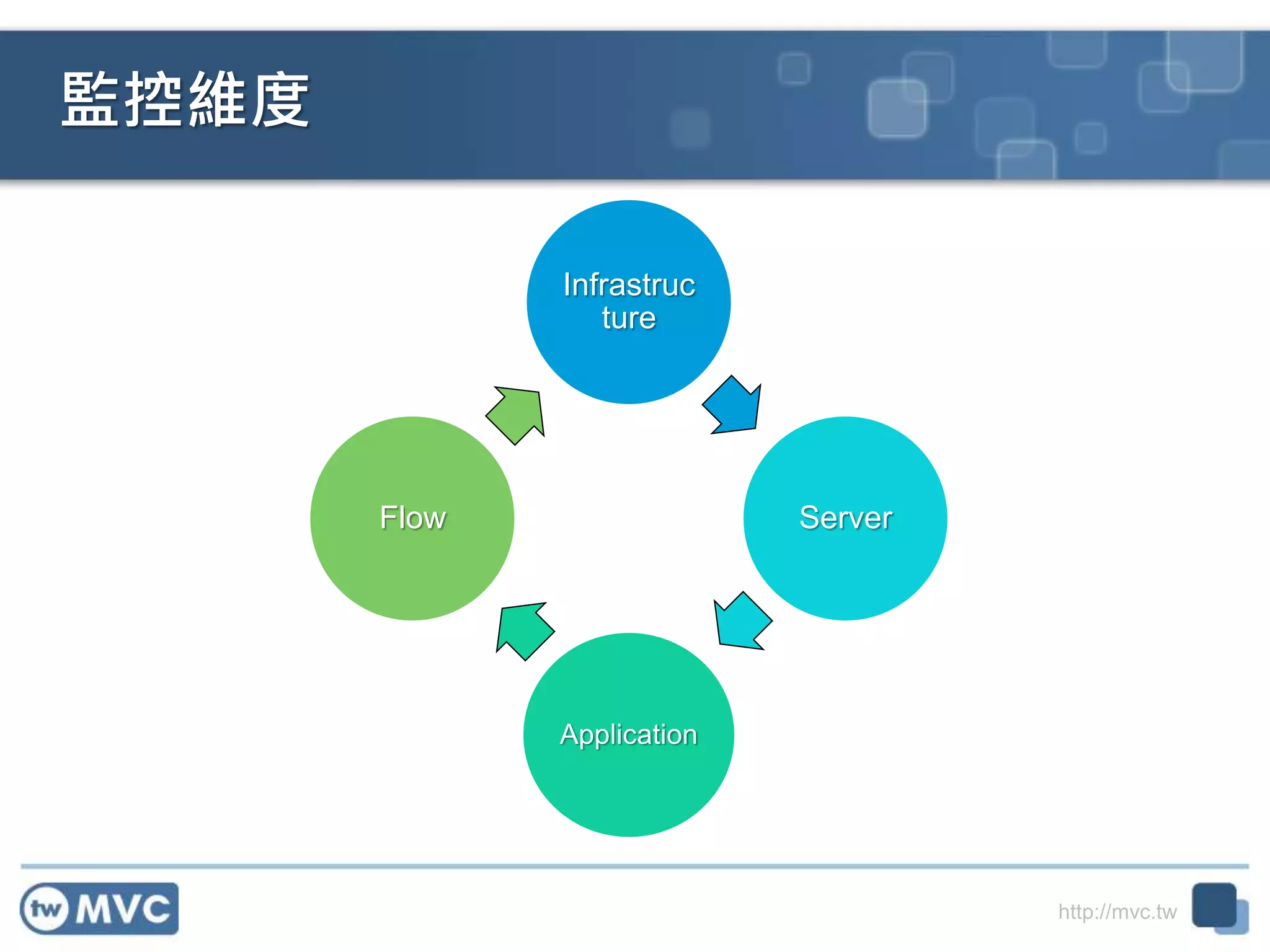 監控維度

Infrastruc
ture

Server

Application

Flow

tw MVC

http://mvc.tw